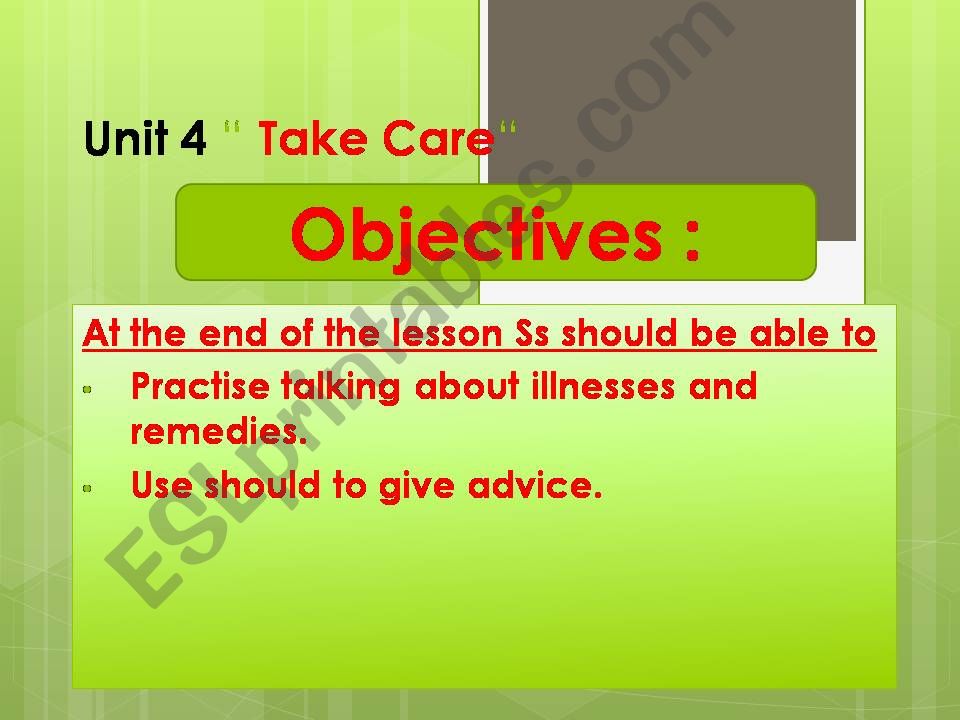 Unit 4 " Take Care"

Objectives :

At the end of the lesson Ss should be able to

- Practise talking about illnesses and remedies.
- Use should to give advice.

ESLprintables.com